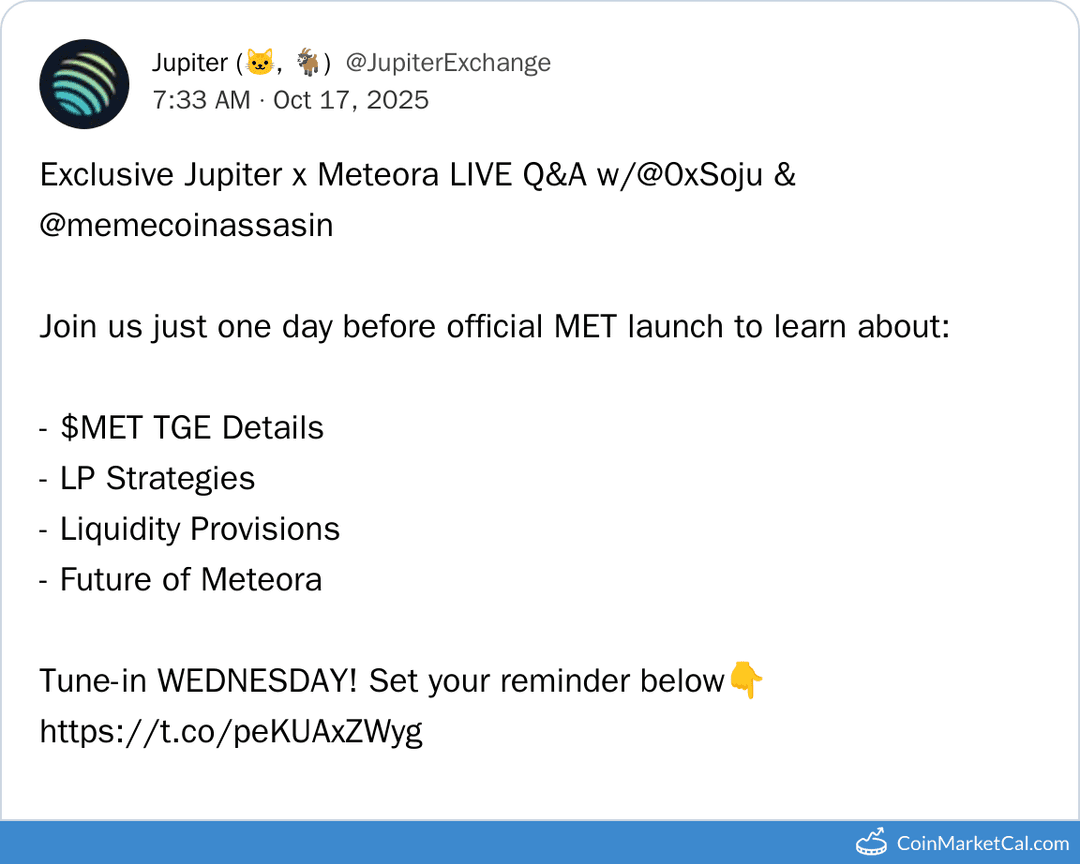 Jupiter (🐱, 🐐) @JupiterExchange
7:33 AM · Oct 17, 2025

Exclusive Jupiter x Meteora LIVE Q&A w/@0xSoju & @memecoinassasin

Join us just one day before official MET launch to learn about:

- $MET TGE Details
- LP Strategies
- Liquidity Provisions
- Future of Meteora

Tune-in WEDNESDAY! Set your reminder below👇
https://t.co/peKUAxZWyg

CoinMarketCal.com